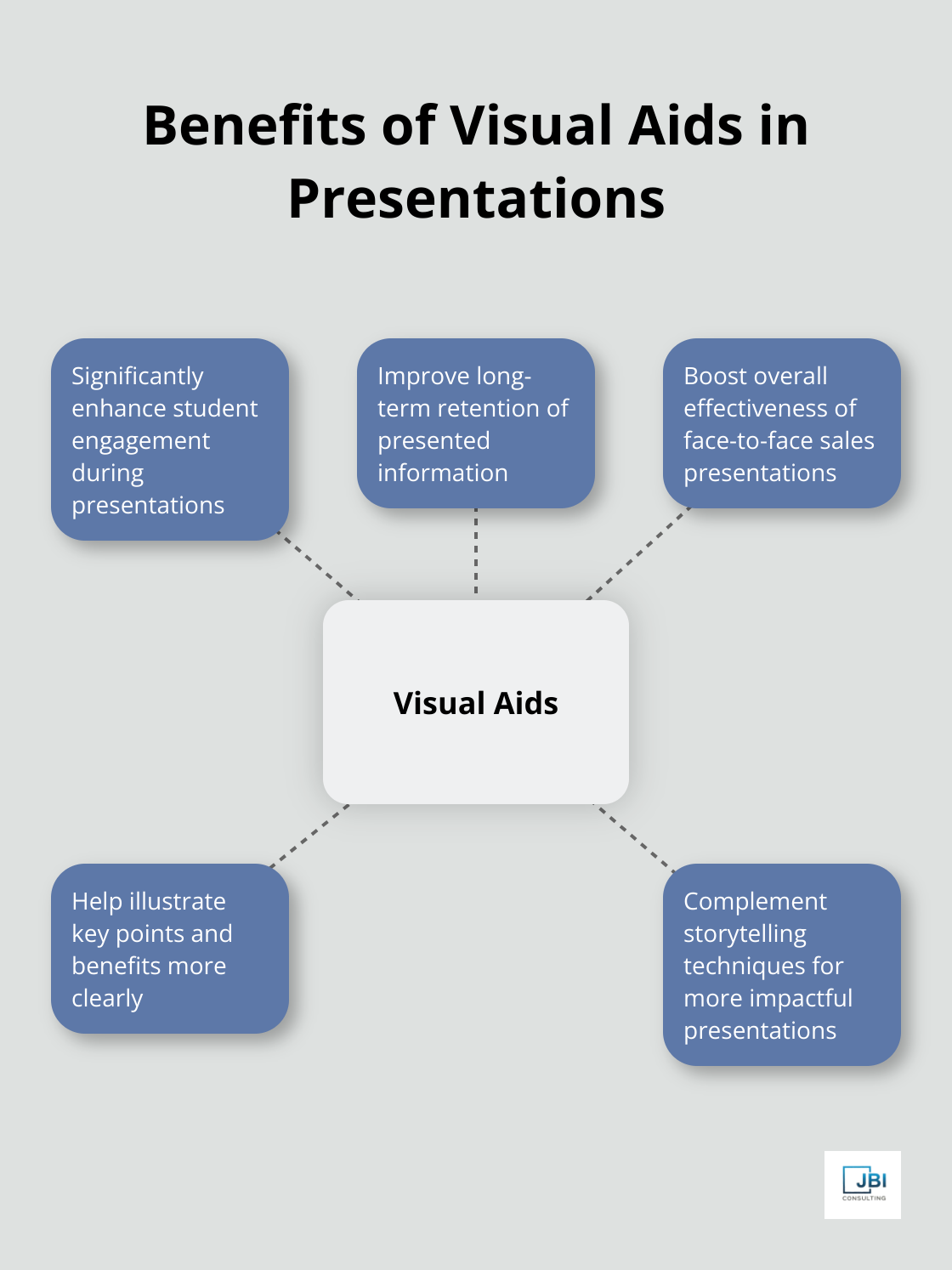 Benefits of Visual Aids in Presentations

Significantly enhance student engagement during presentations

Improve long-term retention of presented information

Boost overall effectiveness of face-to-face sales presentations

Visual Aids

Help illustrate key points and benefits more clearly

Complement storytelling techniques for more impactful presentations

JBI
CONSULTING